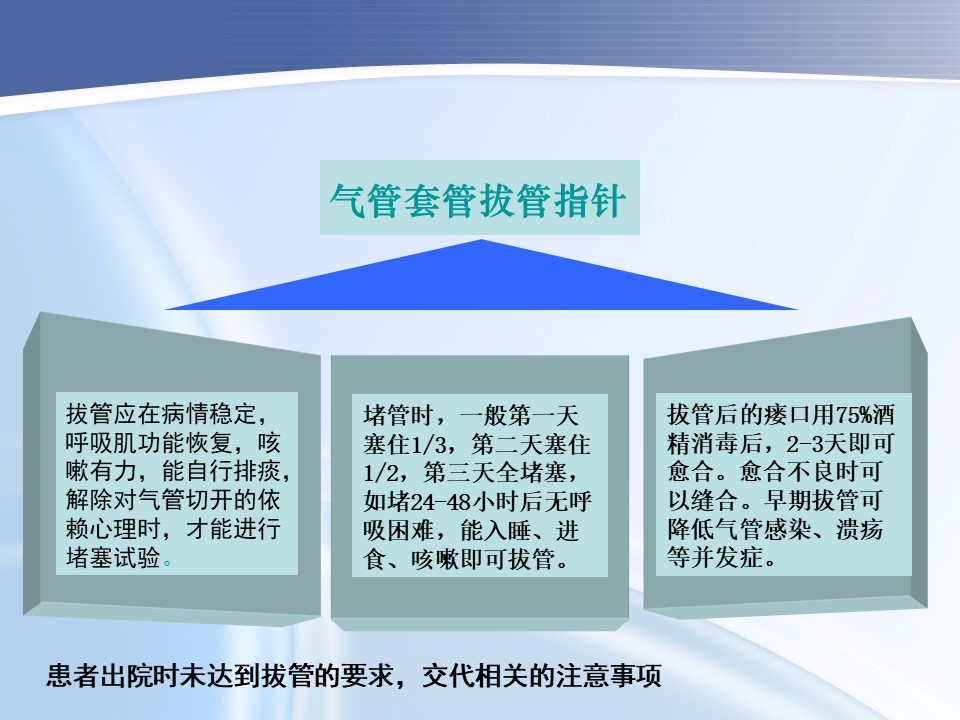 气管套管拔管指针

拔管应在病情稳定，呼吸肌功能恢复，咳嗽有力，能自行排痰，解除对气管切开的依赖心理时，才能进行堵塞试验。

堵管时，一般第一天塞住1/3，第二天塞住1/2，第三天全堵塞，如堵24-48小时后无呼吸困难，能入睡、进食、咳嗽即可拔管。

拔管后的瘘口用75%酒精消毒后，2-3天即可愈合。愈合不良时可以缝合。早期拔管可降低气管感染、溃疡等并发症。

患者出院时未达到拔管的要求，交代相关的注意事项